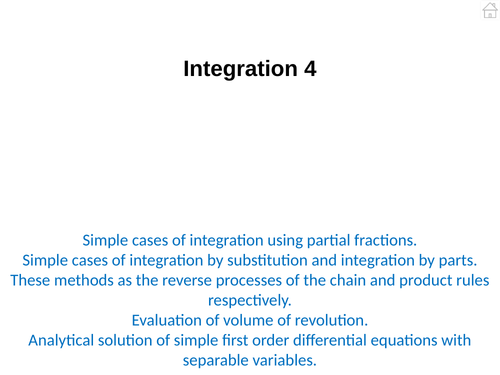 Integration 4

Simple cases of integration using partial fractions.
Simple cases of integration by substitution and integration by parts.
These methods as the reverse processes of the chain and product rules respectively.
Evaluation of volume of revolution.
Analytical solution of simple first order differential equations with separable variables.